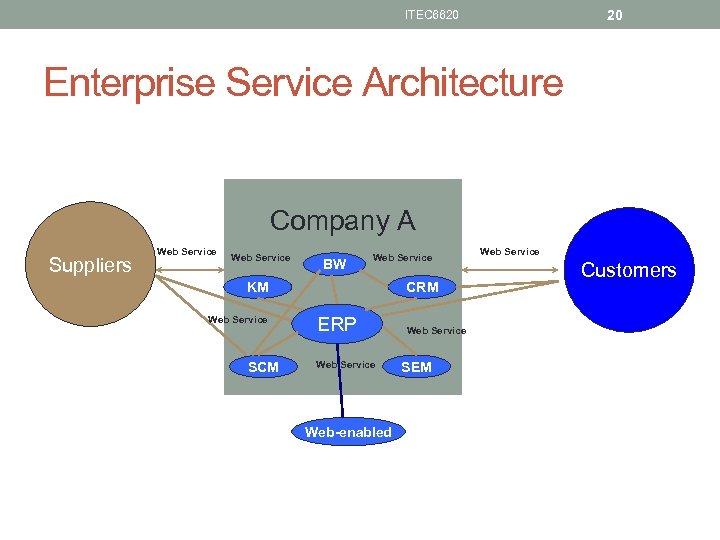 ITEC6620

20

Enterprise Service Architecture

Company A

Suppliers

Web Service

Web Service

BW

Web Service

Web Service

Customers

KM

CRM

Web Service

ERP

Web Service

SCM

Web Service

SEM

Web-enabled